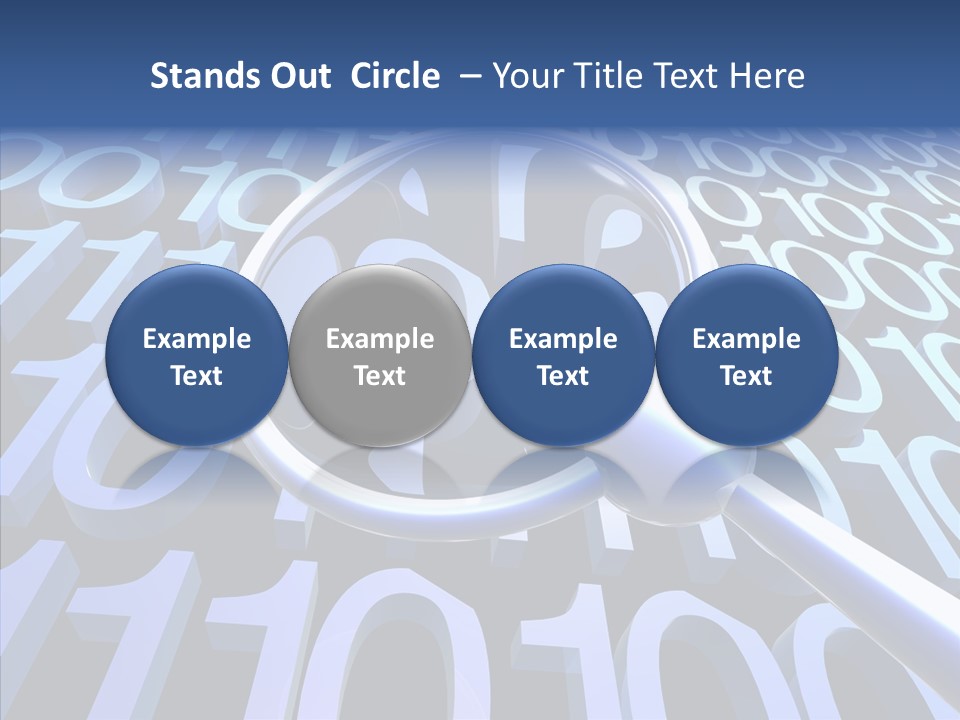 Stands Out Circle – Your Title Text Here

Example Text

Example Text

Example Text

Example Text